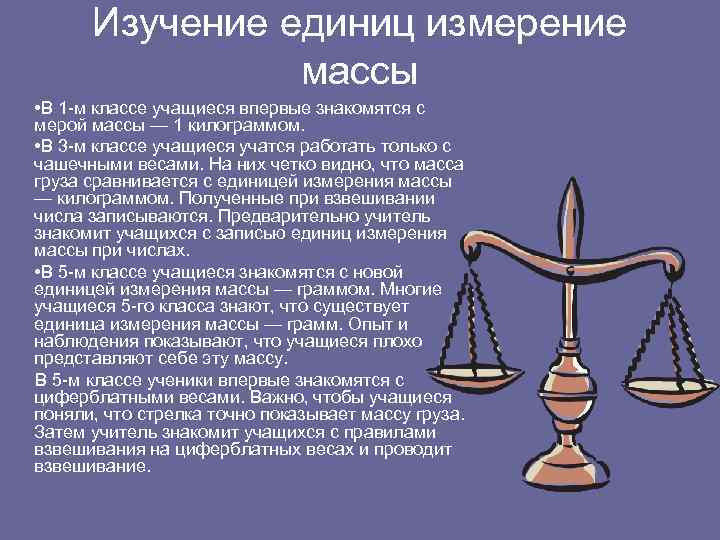 Изучение единиц измерение массы

•В 1-м классе учащиеся впервые знакомятся с мерой массы — 1 килограммом.

•В 3-м классе учащиеся учатся работать только с чашечными весами. На них четко видно, что масса груза сравнивается с единицей измерения массы — килограммом. Полученные при взвешивании числа записываются. Предварительно учитель знакомит учащихся с записью единиц измерения массы при числах.

•В 5-м классе учащиеся знакомятся с новой единицей измерения массы — граммом. Многие учащиеся 5-го класса знают, что существует единица измерения массы — грамм. Опыт и наблюдения показывают, что учащиеся плохо представляют себе эту массу.

В 5-м классе ученики впервые знакомятся с циферблатными весами. Важно, чтобы учащиеся поняли, что стрелка точно показывает массу груза. Затем учитель знакомит учащихся с правилами взвешивания на циферблатных весах и проводит взвешивание.